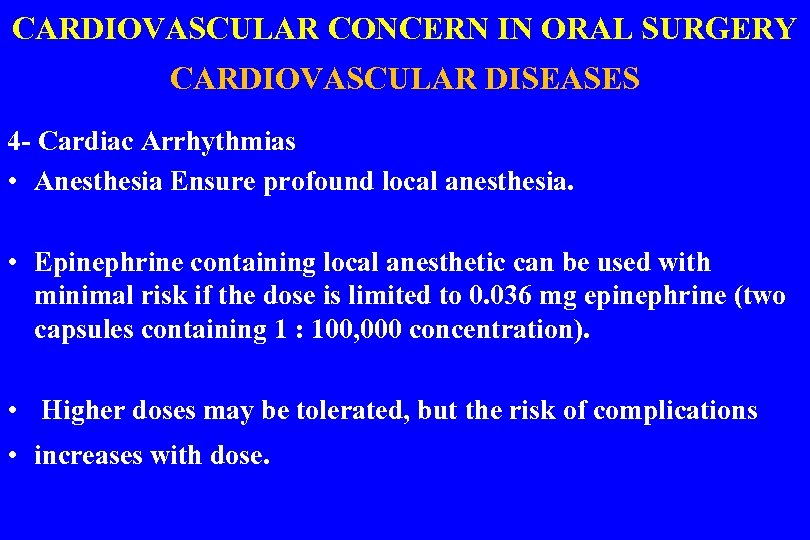 CARDIOVASCULAR CONCERN IN ORAL SURGERY

CARDIOVASCULAR DISEASES

4- Cardiac Arrhythmias

• Anesthesia Ensure profound local anesthesia.

• Epinephrine containing local anesthetic can be used with minimal risk if the dose is limited to 0.036 mg epinephrine (two capsules containing 1 : 100,000 concentration).

• Higher doses may be tolerated, but the risk of complications

• increases with dose.